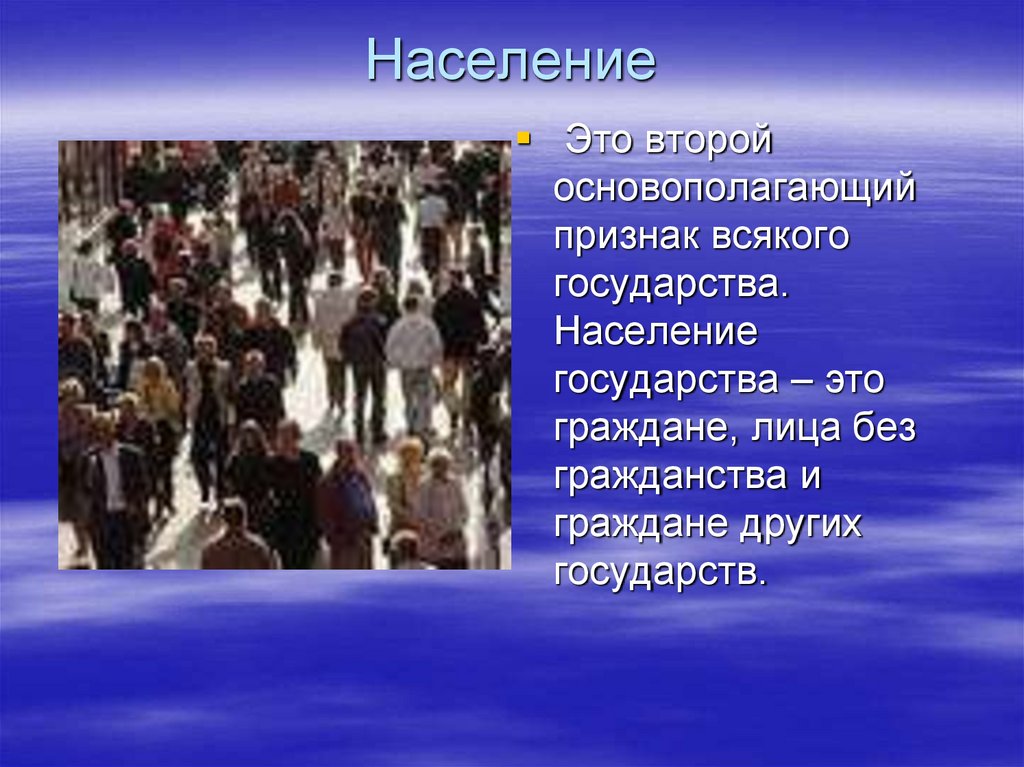 Население

Это второй основополагающий признак всякого государства. Население государства – это граждане, лица без гражданства и граждане других государств.